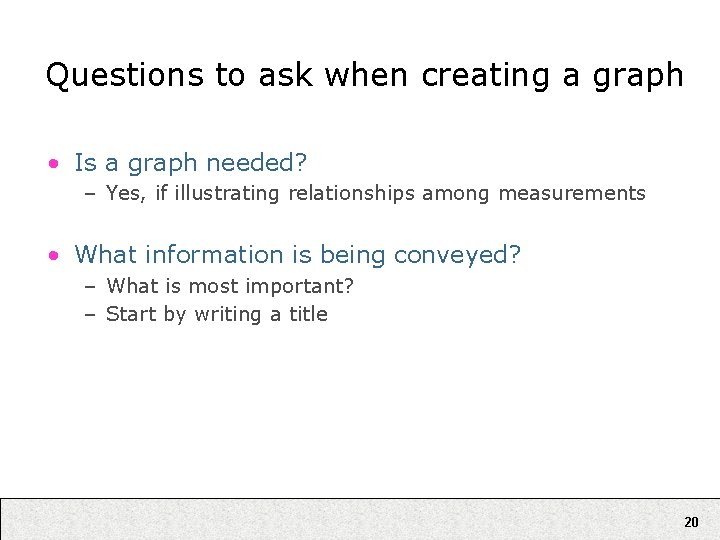 Questions to ask when creating a graph

• Is a graph needed?
– Yes, if illustrating relationships among measurements

• What information is being conveyed?
– What is most important?
– Start by writing a title

20